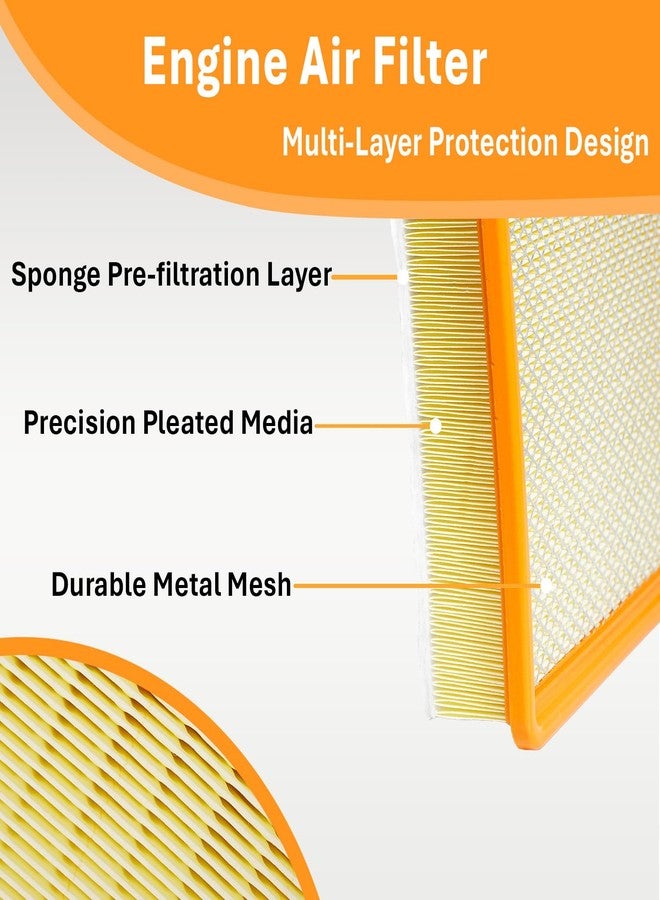 Engine Air Filter

Multi-Layer Protection Design

Sponge Pre-filtration Layer

Precision Pleated Media

Durable Metal Mesh